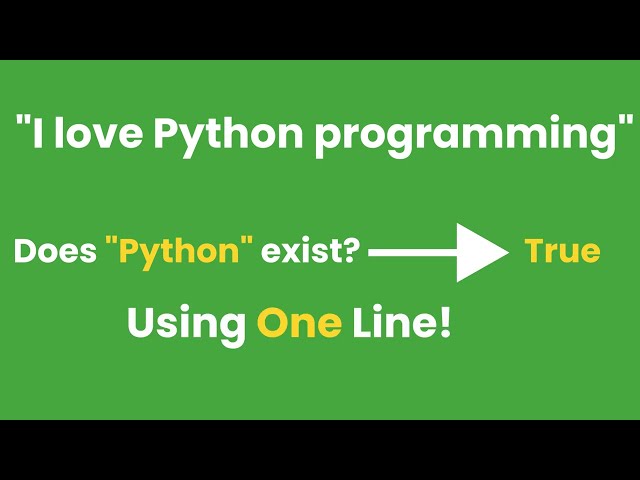 "I love Python programming"

Does "Python" exist? True

Using One Line!